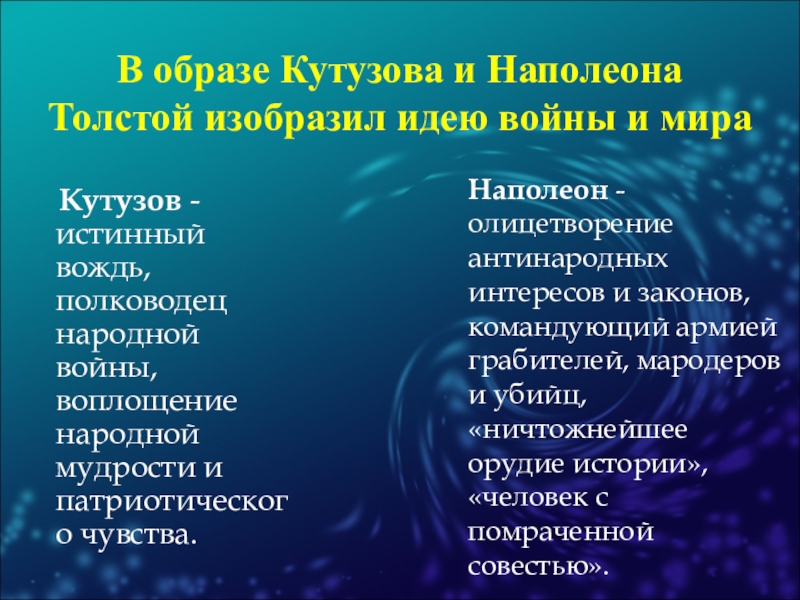 В образе Кутузова и Наполеона Толстой изобразил идею войны и мира

Кутузов - истинный вождь, полководец народной войны, воплощение народной мудрости и патриотического чувства.

Наполеон - олицетворение антинародных интересов и законов, командующий армией грабителей, мародеров и убийц, «ничтожнейшее орудие истории», «человек с помраченной совестью».